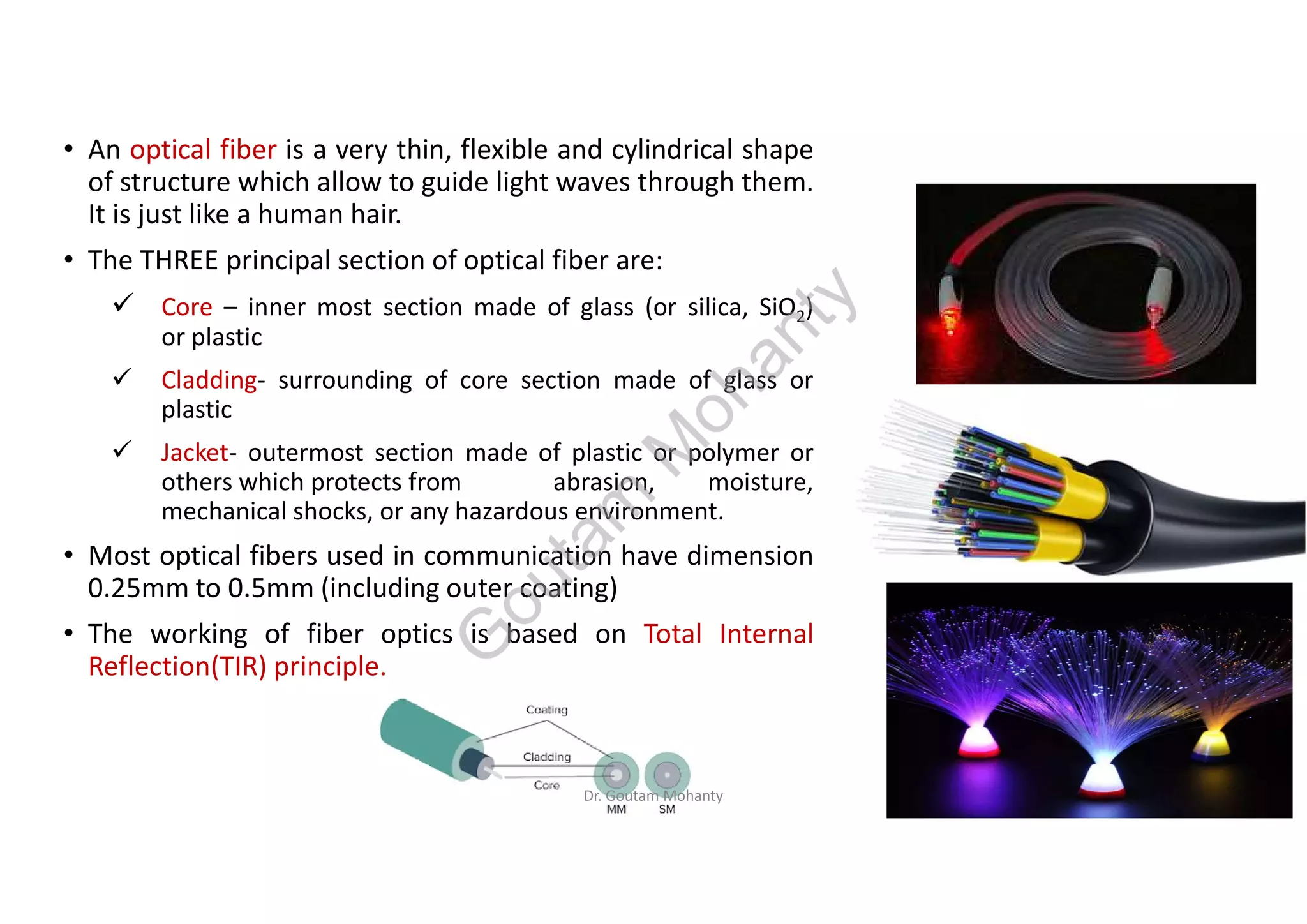 • An optical fiber is a very thin, flexible and cylindrical shape of structure which allow to guide light waves through them. It is just like a human hair.

• The THREE principal section of optical fiber are:

✓ Core – inner most section made of glass (or silica, $SiO_2$) or plastic

✓ Cladding- surrounding of core section made of glass or plastic

✓ Jacket- outermost section made of plastic or polymer or others which protects from abrasion, moisture, mechanical shocks, or any hazardous environment.

• Most optical fibers used in communication have dimension 0.25mm to 0.5mm (including outer coating)

• The working of fiber optics is based on Total Internal Reflection(TIR) principle.

Goutam Mohanty

Coating
Cladding
Core
Dr. Goutam Mohanty
MM
SM